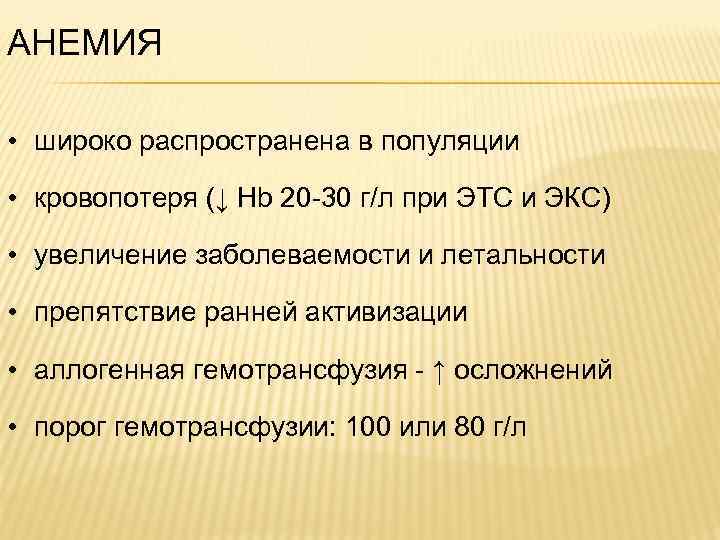 АНЕМИЯ

• широко распространена в популяции

• кровопотеря (↓ Hb 20-30 г/л при ЭТС и ЭКС)

• увеличение заболеваемости и летальности

• препятствие ранней активизации

• аллогенная гемотрансфузия - ↑ осложнений

• порог гемотрансфузии: 100 или 80 г/л